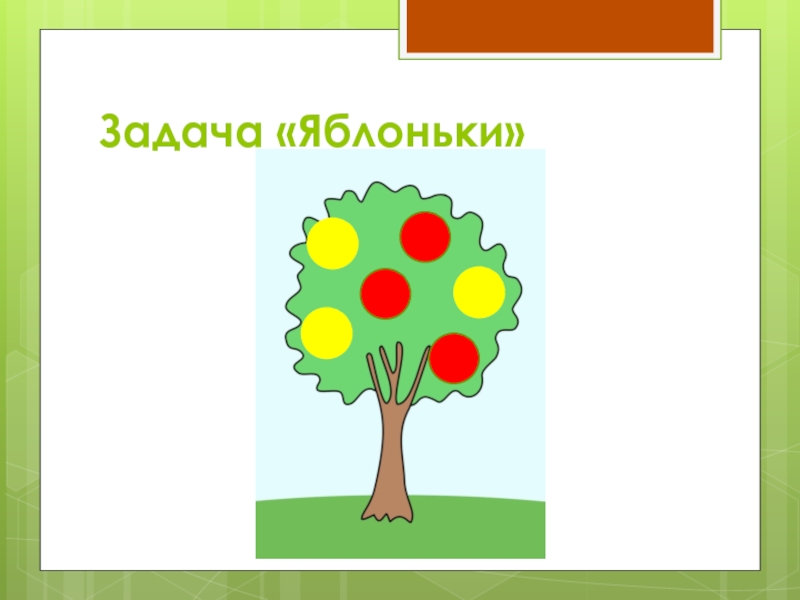 Задача «Яблоньки»